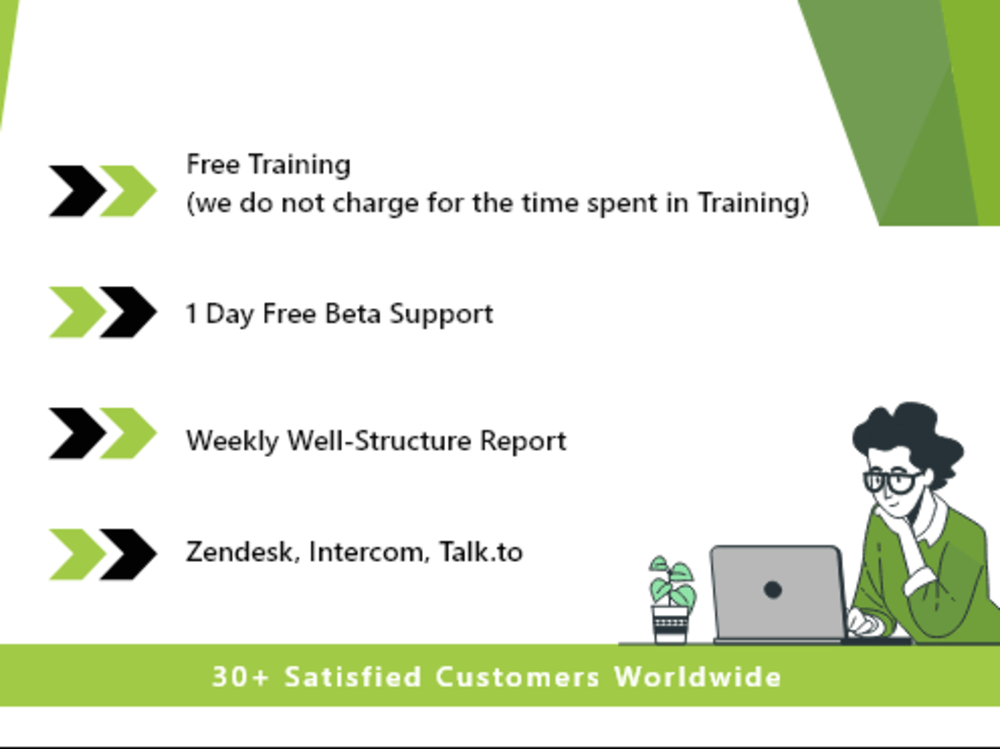 Free Training
(we do not charge for the time spent in Training)

1 Day Free Beta Support

Weekly Well-Structure Report

Zendesk, Intercom, Talk.to

30+ Satisfied Customers Worldwide